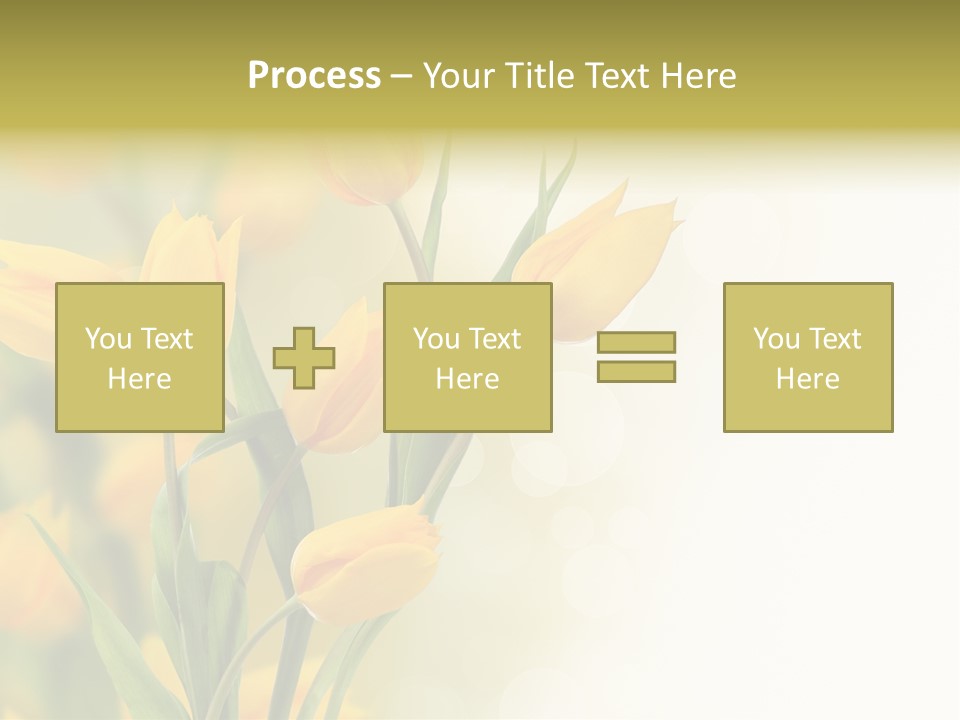 Process – Your Title Text Here

You Text Here

You Text Here

You Text Here